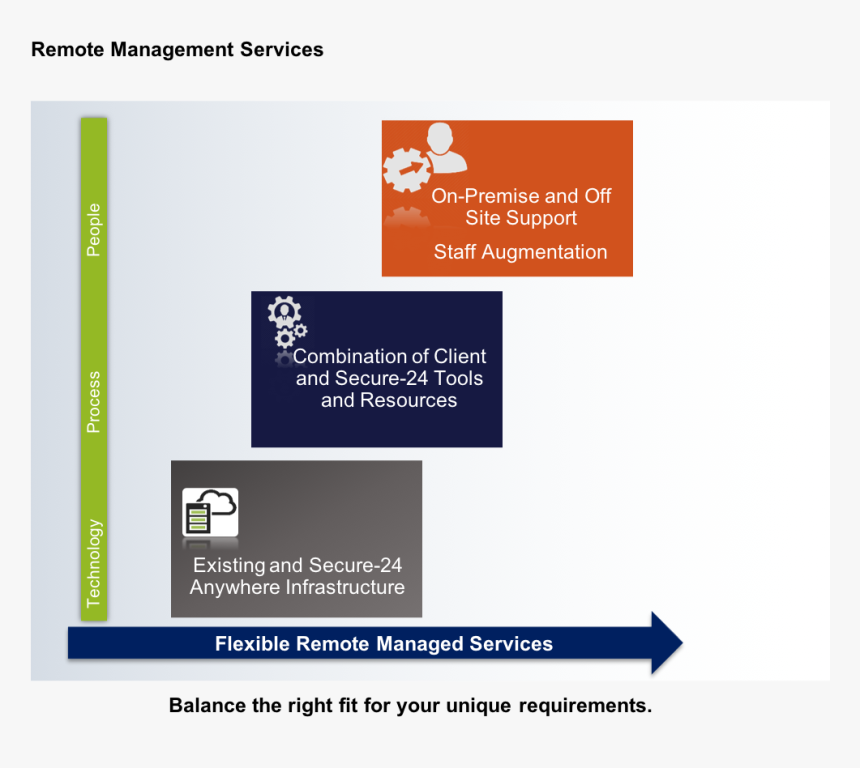 Remote Management Services

People

Process

Technology

On-Premise and Off Site Support

Staff Augmentation

Combination of Client and Secure-24 Tools and Resources

Existing and Secure-24 Anywhere Infrastructure

Flexible Remote Managed Services

Balance the right fit for your unique requirements.